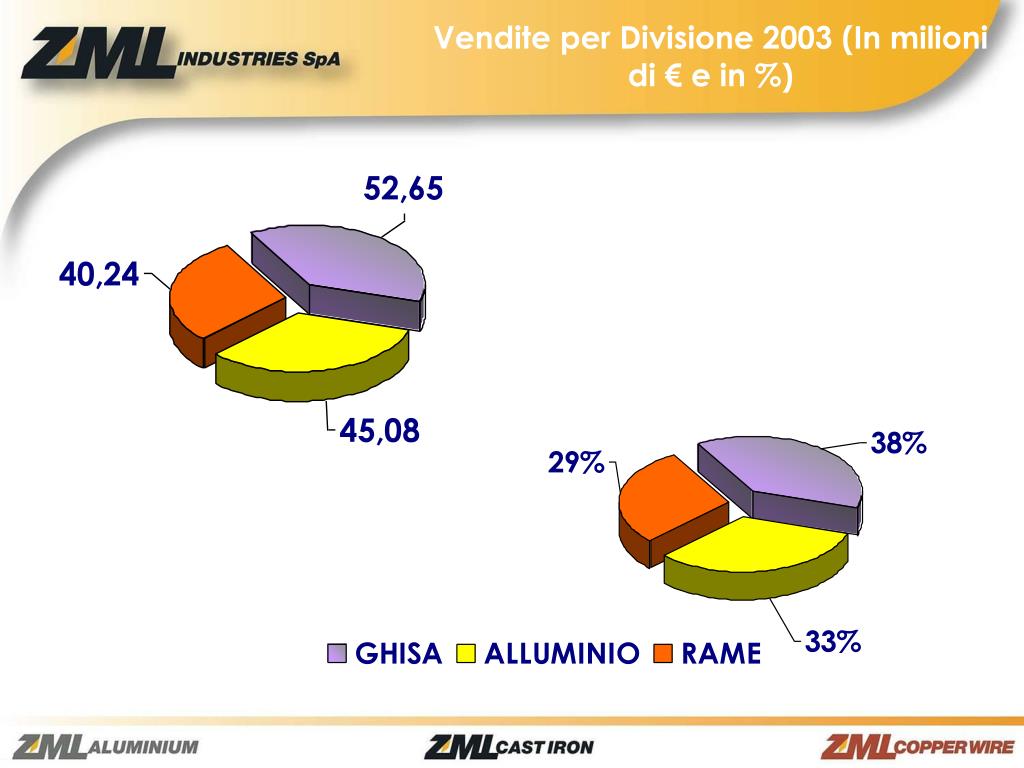 ZML INDUSTRIES SpA

Vendite per Divisione 2003 (In milioni di € e in %)

52,65
40,24
45,08

38%
29%
33%

GHISA ALLUMINIO RAME

ZML ALUMINIUM ZML CAST IRON ZML COPPERWIRE